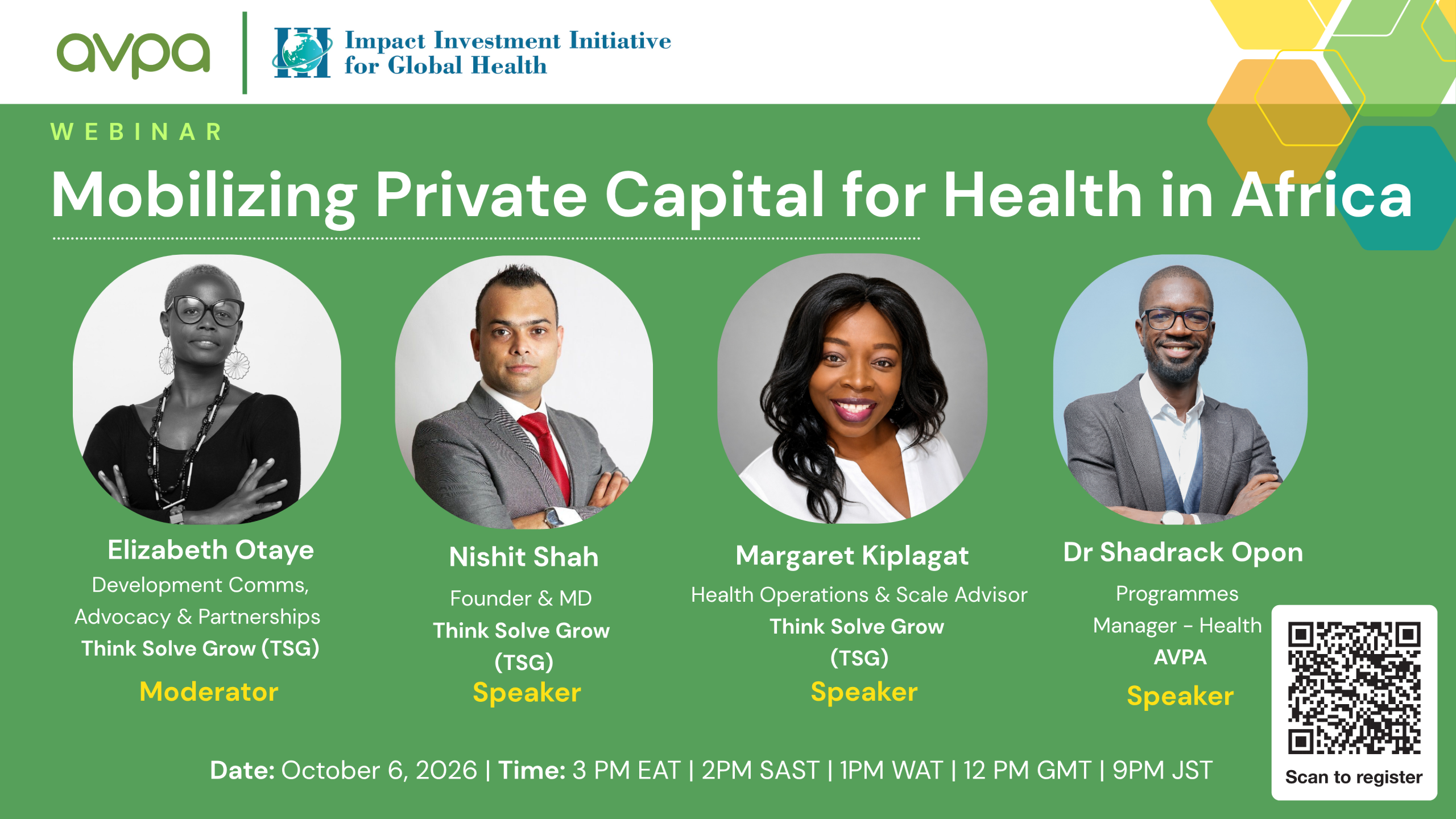 avpa

Impact Investment Initiative for Global Health

WEBINAR

Mobilizing Private Capital for Health in Africa

Elizabeth Otaye
Development Comms, Advocacy & Partnerships
Think Solve Grow (TSG)
Moderator

Nishit Shah
Founder & MD
Think Solve Grow (TSG)
Speaker

Margaret Kiplagat
Health Operations & Scale Advisor
Think Solve Grow (TSG)
Speaker

Dr Shadrack Opon
Programmes Manager - Health
AVPA
Speaker

Scan to register

Date: October 6, 2026 | Time: 3 PM EAT | 2PM SAST | 1PM WAT | 12 PM GMT | 9PM JST